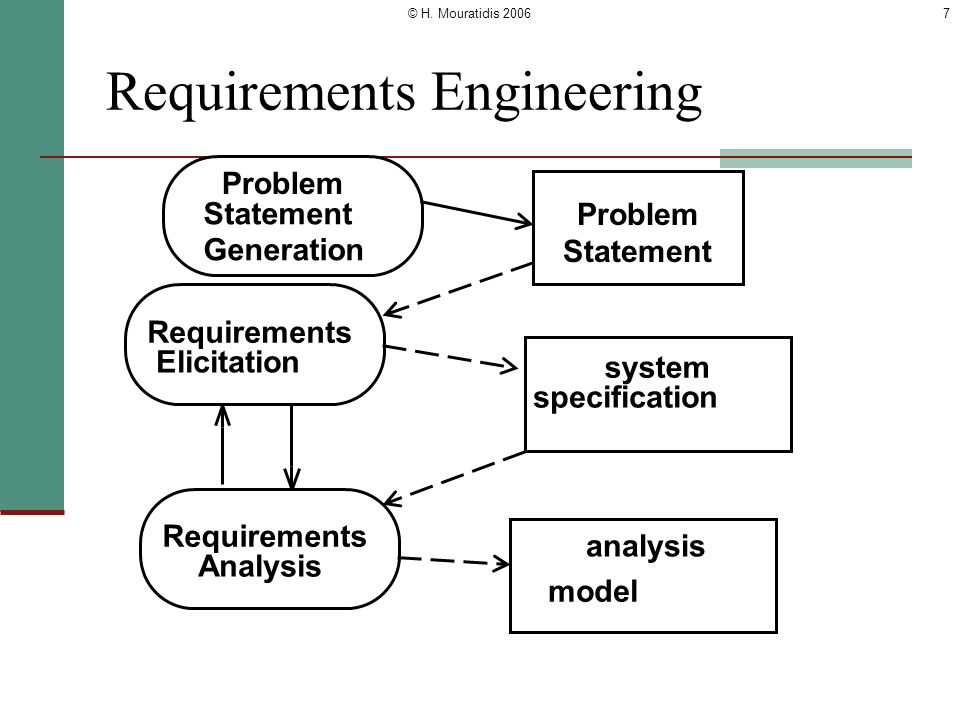 © H. Mouratidis 2006

7

Requirements Engineering

Problem Statement Generation

Problem Statement

Requirements Elicitation

system specification

Requirements Analysis

analysis model